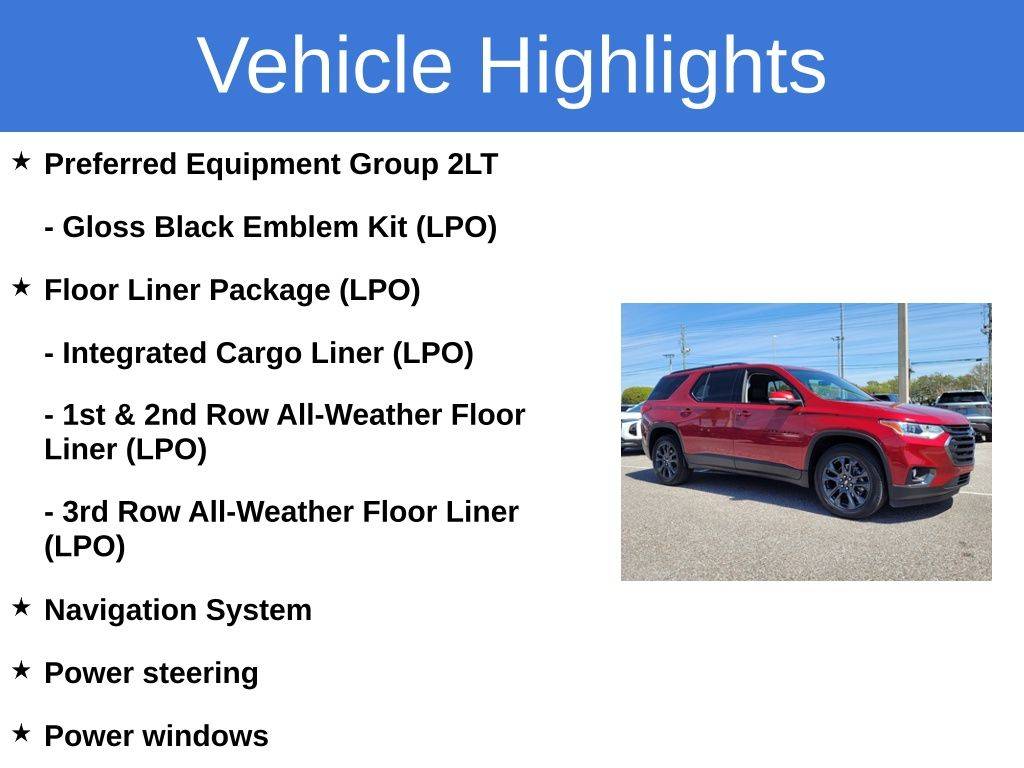 Vehicle Highlights

★ Preferred Equipment Group 2LT

- Gloss Black Emblem Kit (LPO)

★ Floor Liner Package (LPO)

- Integrated Cargo Liner (LPO)

- 1st & 2nd Row All-Weather Floor Liner (LPO)

- 3rd Row All-Weather Floor Liner (LPO)

★ Navigation System

★ Power steering

★ Power windows